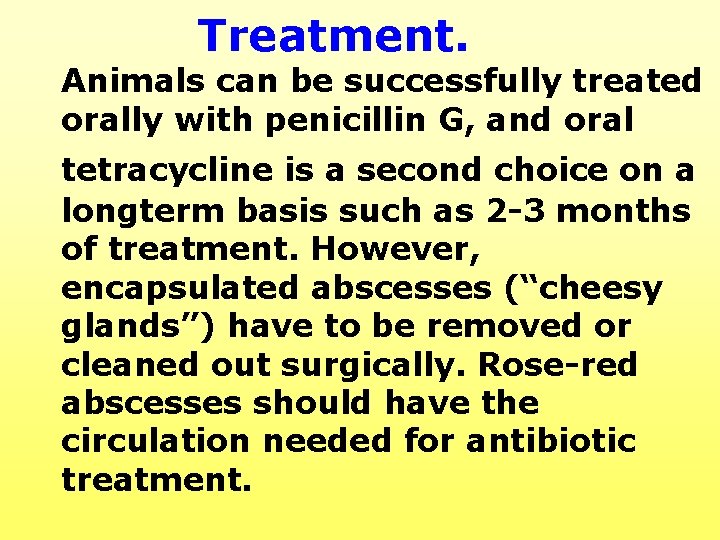 Treatment.

Animals can be successfully treated orally with penicillin G, and oral tetracycline is a second choice on a longterm basis such as 2-3 months of treatment. However, encapsulated abscesses (“cheesy glands”) have to be removed or cleaned out surgically. Rose-red abscesses should have the circulation needed for antibiotic treatment.